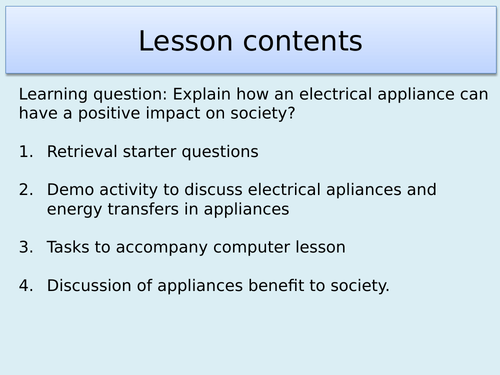 Lesson contents

Learning question: Explain how an electrical appliance can have a positive impact on society?

1. Retrieval starter questions

2. Demo activity to discuss electrical apliances and energy transfers in appliances

3. Tasks to accompany computer lesson

4. Discussion of appliances benefit to society.